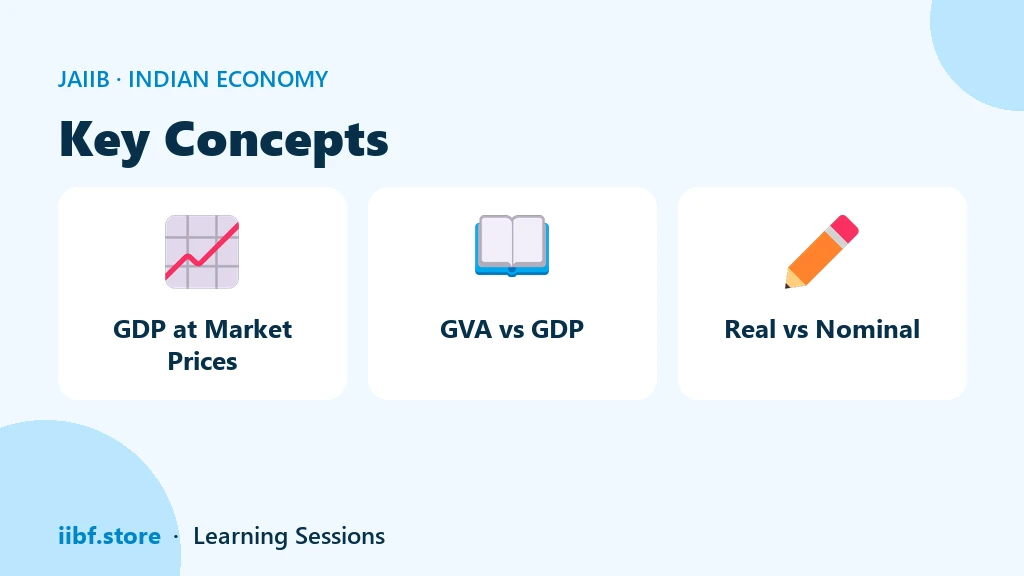 JAIIB · INDIAN ECONOMY

Key Concepts

GDP at Market Prices

GVA vs GDP

Real vs Nominal

iibf.store · Learning Sessions